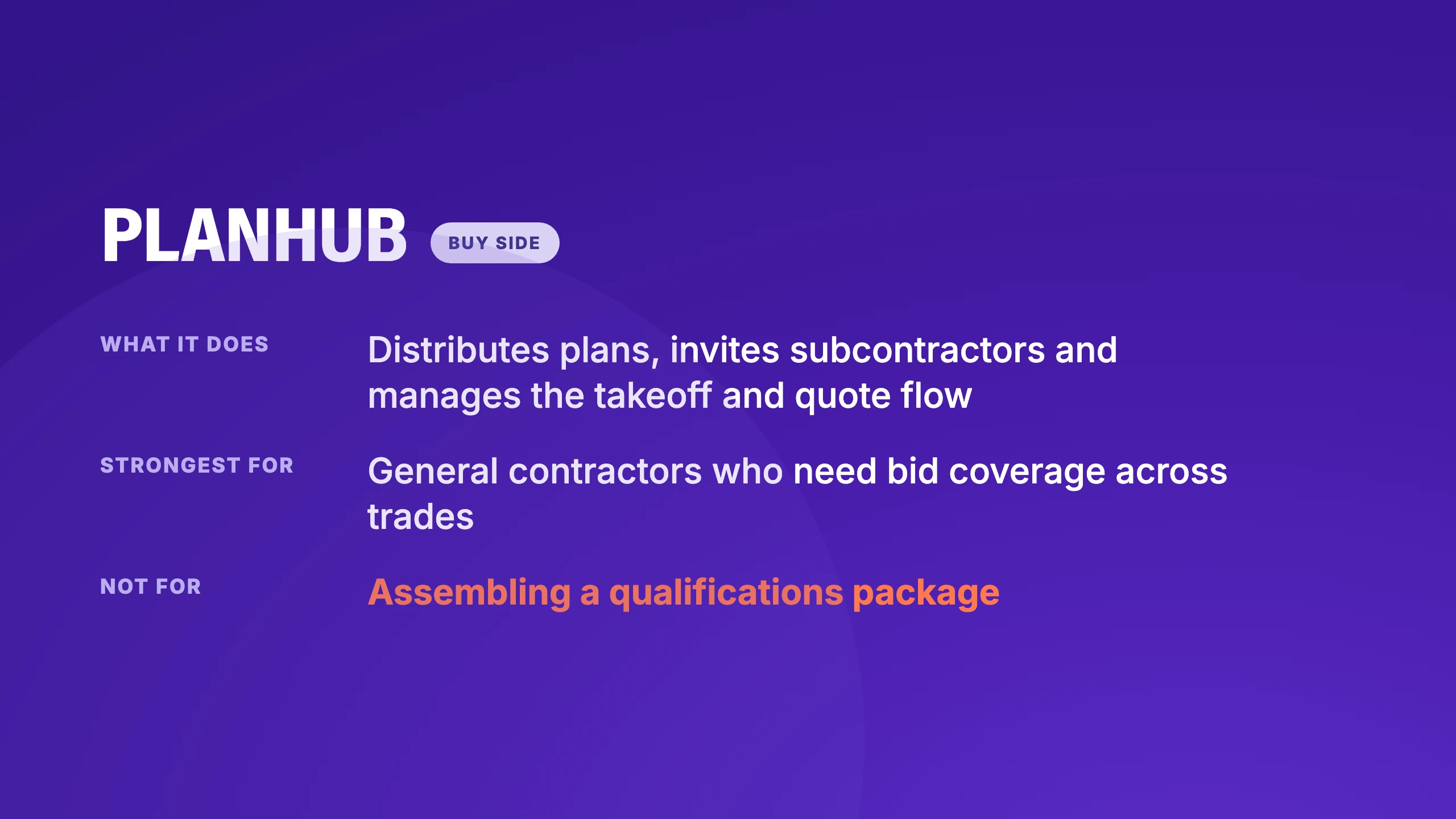 PLANHUB BUY SIDE

WHAT IT DOES

Distributes plans, invites subcontractors and manages the takeoff and quote flow

STRONGEST FOR

General contractors who need bid coverage across trades

NOT FOR

Assembling a qualifications package